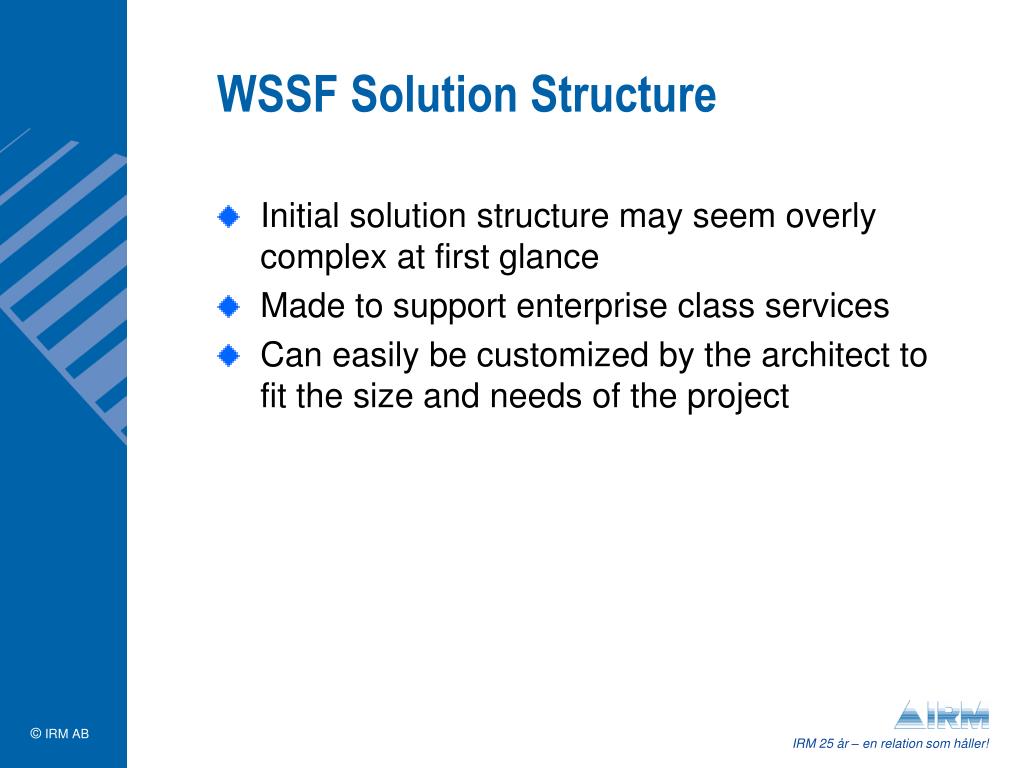 WSSF Solution Structure

Initial solution structure may seem overly complex at first glance

Made to support enterprise class services

Can easily be customized by the architect to fit the size and needs of the project

© IRM AB

IRM

IRM 25 år – en relation som håller!